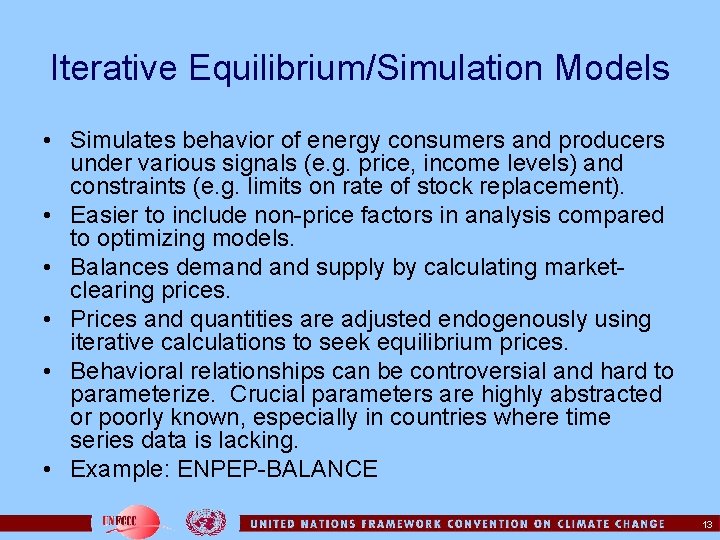 Iterative Equilibrium/Simulation Models

• Simulates behavior of energy consumers and producers under various signals (e.g. price, income levels) and constraints (e.g. limits on rate of stock replacement).
• Easier to include non-price factors in analysis compared to optimizing models.
• Balances demand and supply by calculating market-clearing prices.
• Prices and quantities are adjusted endogenously using iterative calculations to seek equilibrium prices.
• Behavioral relationships can be controversial and hard to parameterize. Crucial parameters are highly abstracted or poorly known, especially in countries where time series data is lacking.
• Example: ENPEP-BALANCE

UNFCCC

UNITED NATIONS FRAMEWORK CONVENTION ON CLIMATE CHANGE

13